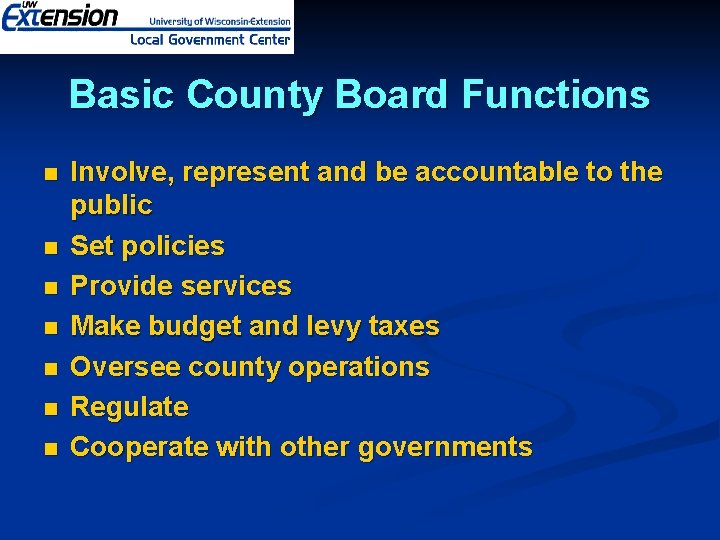 UW Extension University of Wisconsin-Extension
Local Government Center

Basic County Board Functions

- Involve, represent and be accountable to the public
- Set policies
- Provide services
- Make budget and levy taxes
- Oversee county operations
- Regulate
- Cooperate with other governments